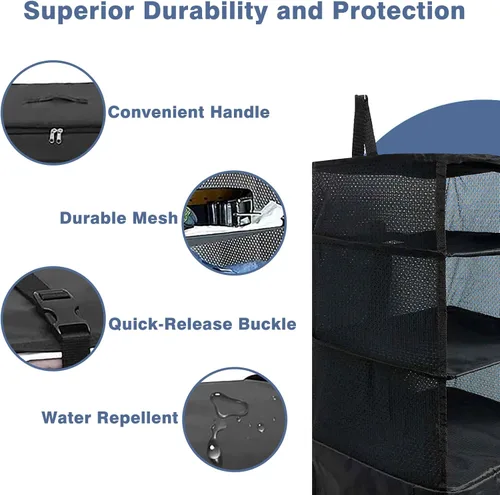 Superior Durability and Protection

Convenient Handle

Durable Mesh

Quick-Release Buckle

Water Repellent